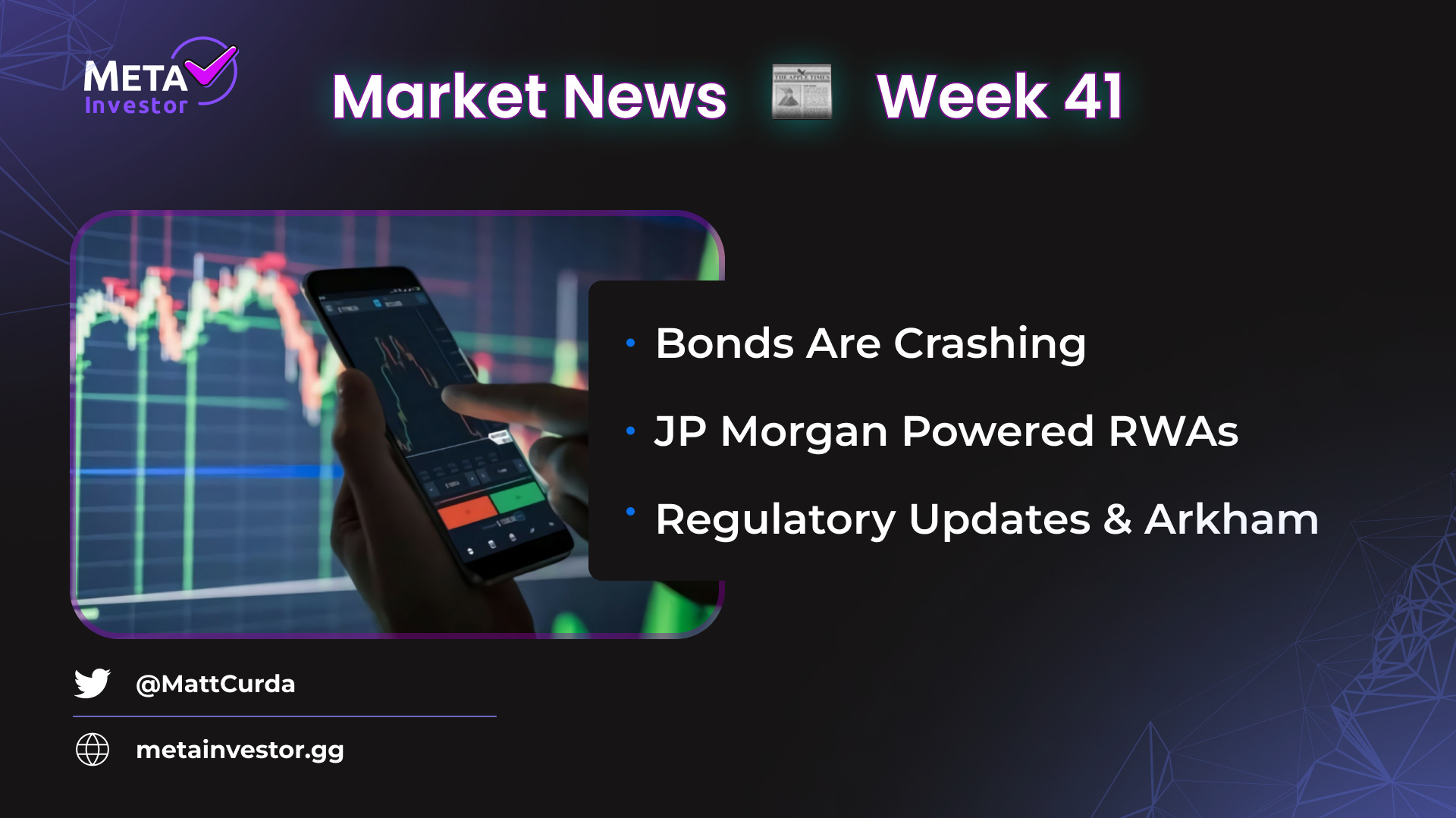 META Investor

Market News 📰 Week 41

• Bonds Are Crashing
• JP Morgan Powered RWAs
• Regulatory Updates & Arkham

@MattCurda

metainvestor.gg